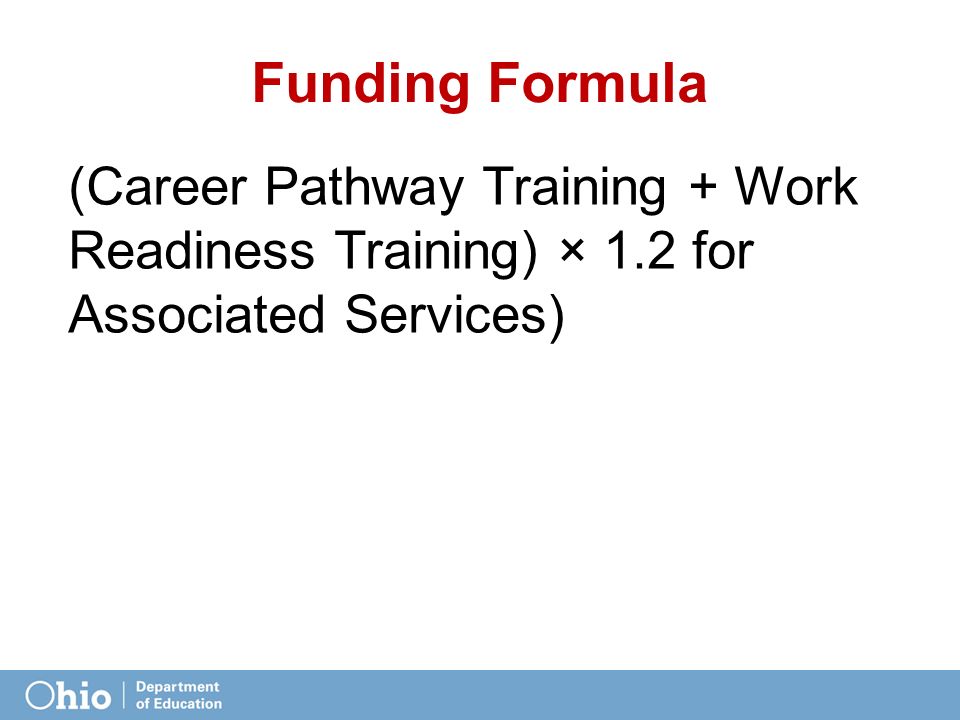 Funding Formula

(Career Pathway Training + Work Readiness Training) × 1.2 for Associated Services)

Ohio | Department of Education